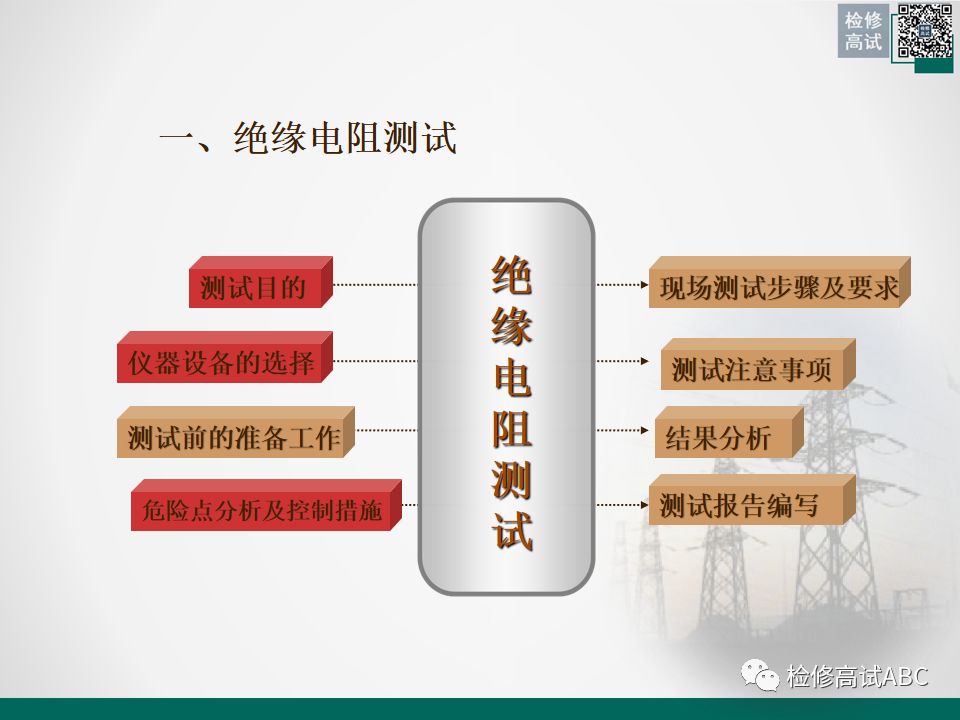 检修高试

一、绝缘电阻测试

测试目的

仪器设备的选择

测试前的准备工作

危险点分析及控制措施

绝缘电阻测试

现场测试步骤及要求

测试注意事项

结果分析

测试报告编写

检修高试ABC